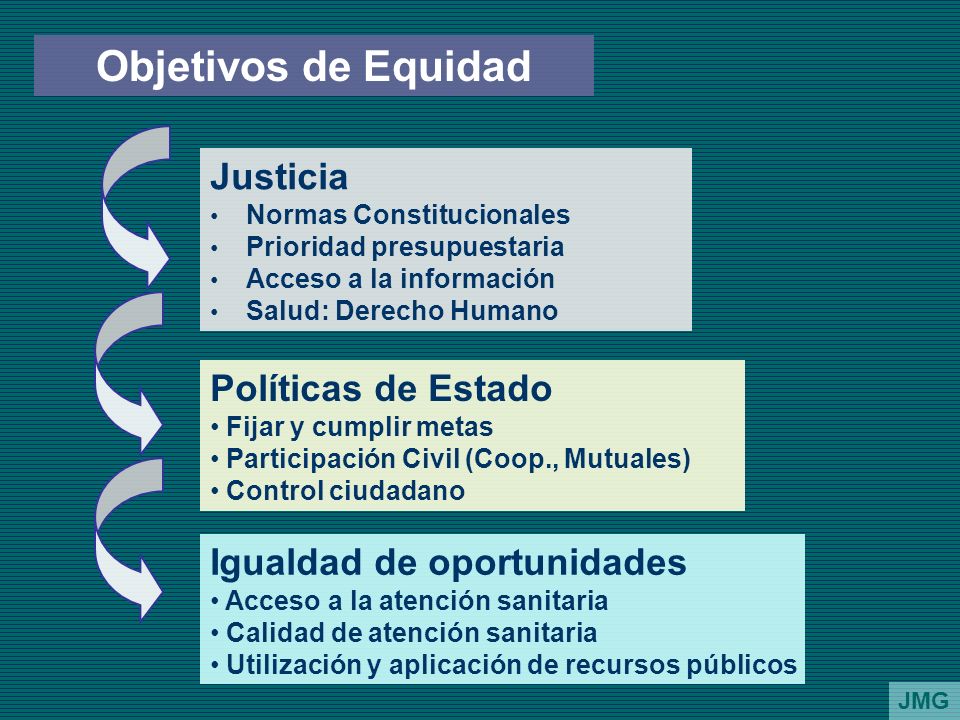 Objetivos de Equidad

Justicia
• Normas Constitucionales
• Prioridad presupuestaria
• Acceso a la información
• Salud: Derecho Humano

Políticas de Estado
• Fijar y cumplir metas
• Participación Civil (Coop., Mutuales)
• Control ciudadano

Igualdad de oportunidades
• Acceso a la atención sanitaria
• Calidad de atención sanitaria
• Utilización y aplicación de recursos públicos

JMG